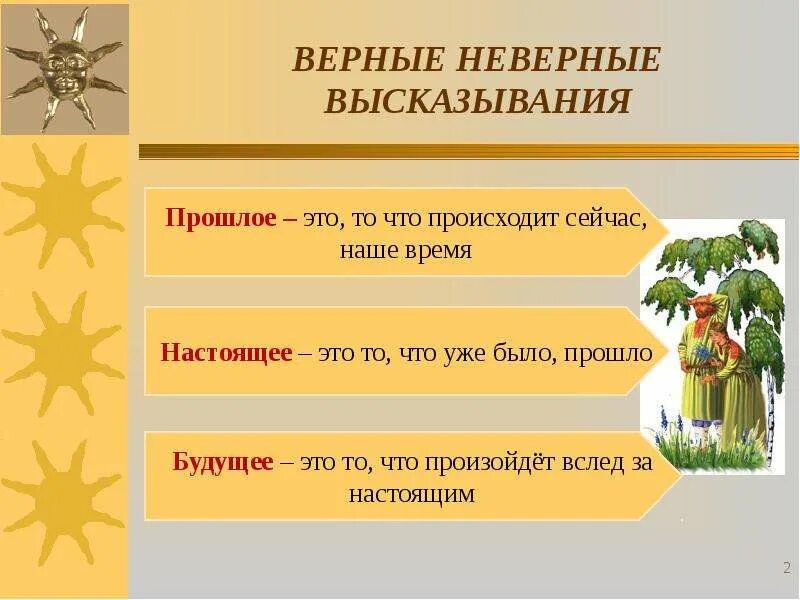 ВЕРНЫЕ НЕВЕРНЫЕ ВЫСКАЗЫВАНИЯ

Прошлое – это, то что происходит сейчас, наше время

Настоящее – это то, что уже было, прошло

Будущее – это то, что произойдёт вслед за настоящим

2